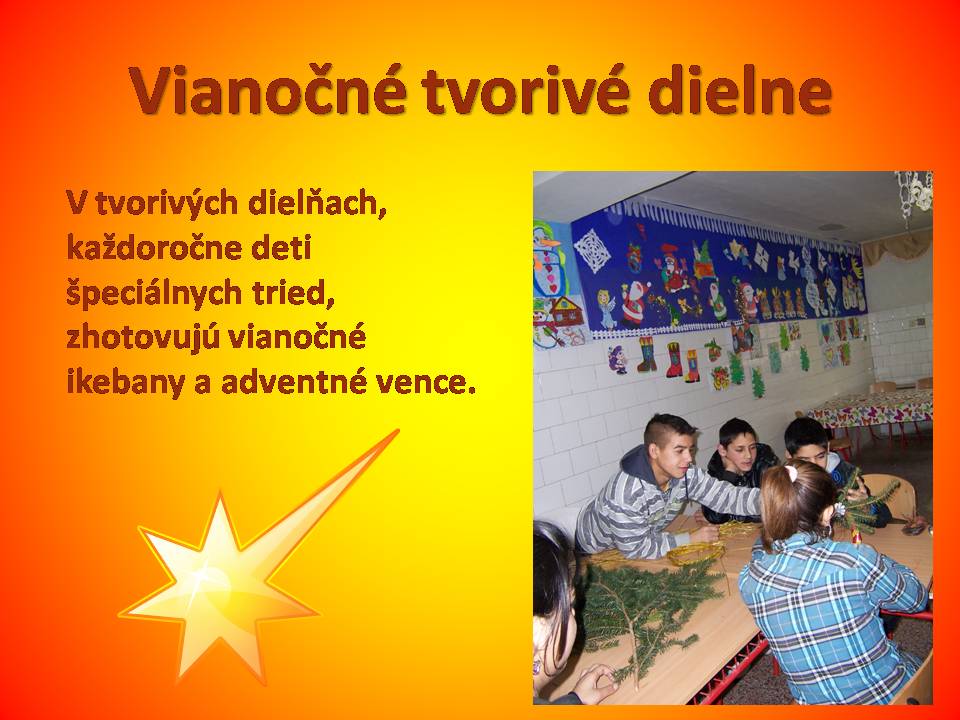 Vianočné tvorivé dielne

V tvorivých dielňach, každoročne deti špeciálnych tried, zhotovujú vianočné ikebany a adventné vence.